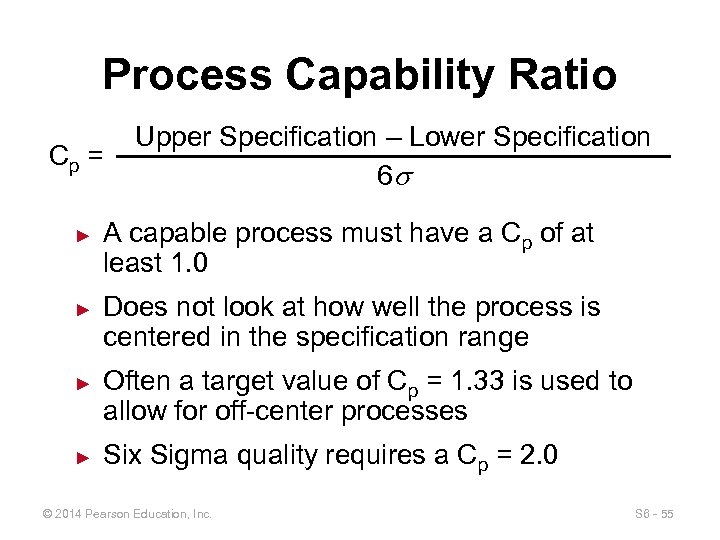 Process Capability Ratio

$C_p = \frac{\text{Upper Specification} - \text{Lower Specification}}{6\sigma}$

► A capable process must have a $C_p$ of at least 1.0

► Does not look at how well the process is centered in the specification range

► Often a target value of $C_p$ = 1.33 is used to allow for off-center processes

► Six Sigma quality requires a $C_p$ = 2.0

© 2014 Pearson Education, Inc.

S6 - 55